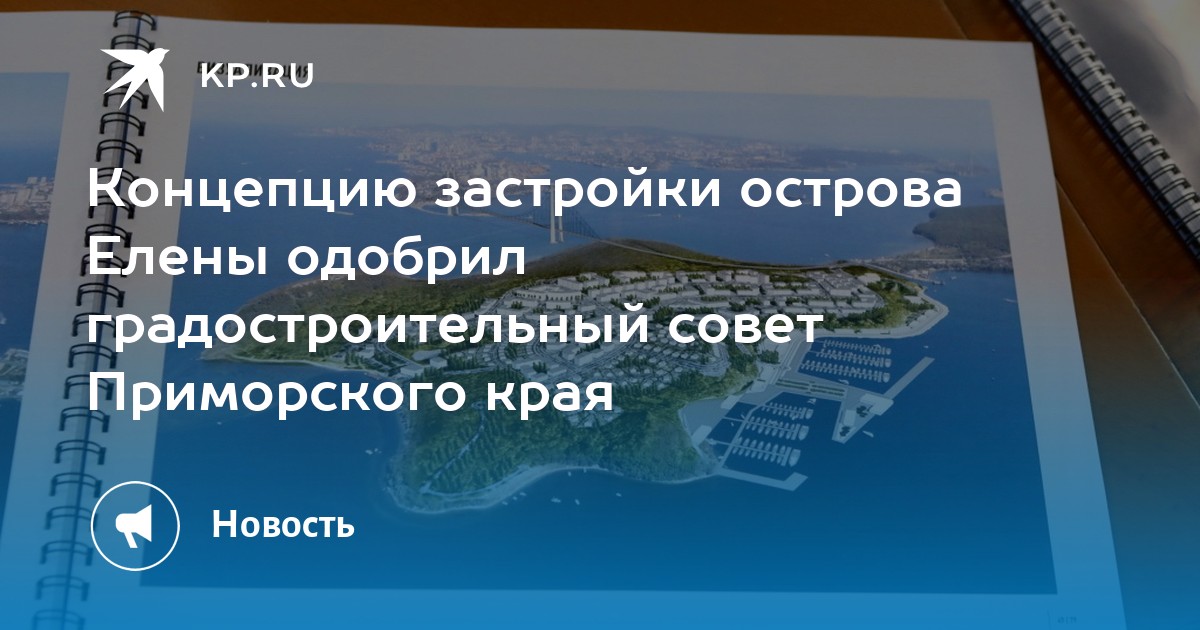 KP.RU

Концепцию застройки острова Елены одобрил градостроительный совет Приморского края

Новость